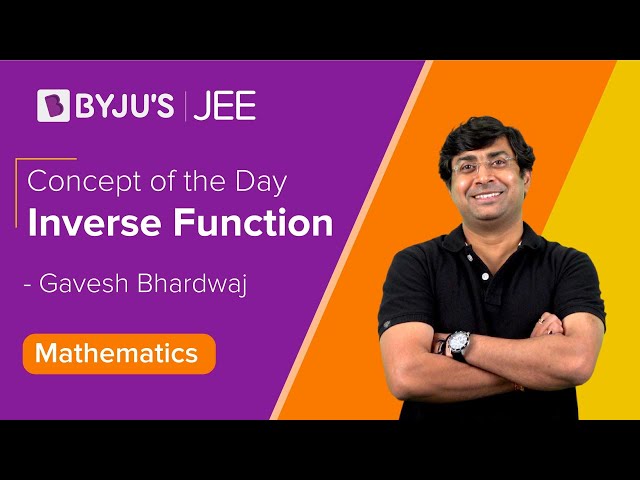 BYJU'S | JEE

Concept of the Day
Inverse Function

- Gavesh Bhardwaj

Mathematics